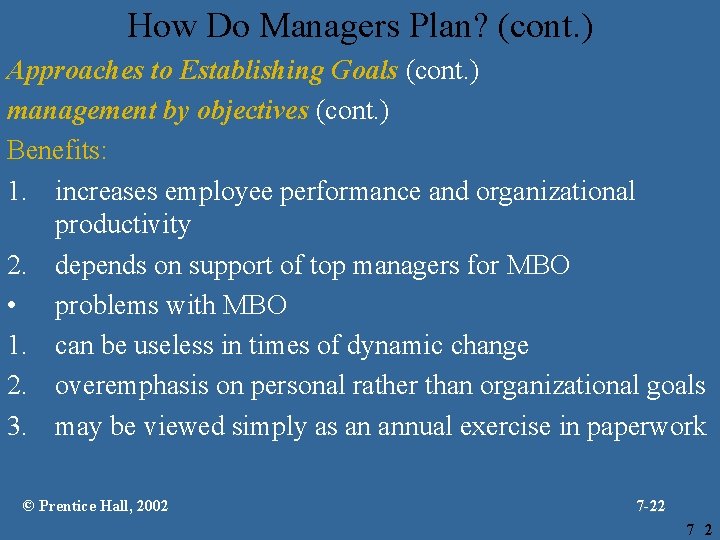 How Do Managers Plan? (cont.)

Approaches to Establishing Goals (cont.)

management by objectives (cont.)

Benefits:

1. increases employee performance and organizational productivity
2. depends on support of top managers for MBO

• problems with MBO

1. can be useless in times of dynamic change
2. overemphasis on personal rather than organizational goals
3. may be viewed simply as an annual exercise in paperwork

© Prentice Hall, 2002

7-22

7 2